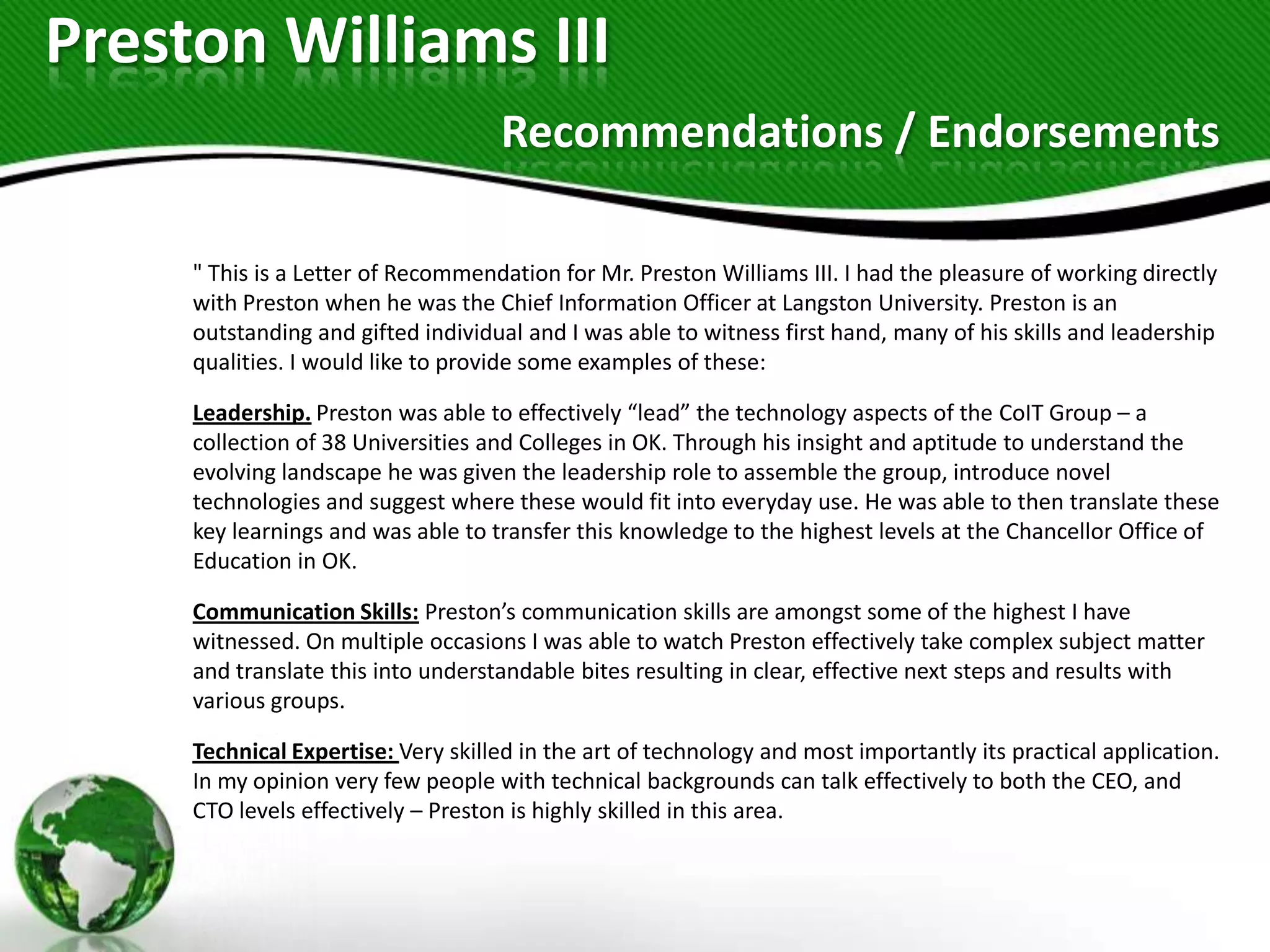 Preston Williams III

Recommendations / Endorsements

" This is a Letter of Recommendation for Mr. Preston Williams III. I had the pleasure of working directly with Preston when he was the Chief Information Officer at Langston University. Preston is an outstanding and gifted individual and I was able to witness first hand, many of his skills and leadership qualities. I would like to provide some examples of these:

Leadership. Preston was able to effectively “lead” the technology aspects of the CoIT Group – a collection of 38 Universities and Colleges in OK. Through his insight and aptitude to understand the evolving landscape he was given the leadership role to assemble the group, introduce novel technologies and suggest where these would fit into everyday use. He was able to then translate these key learnings and was able to transfer this knowledge to the highest levels at the Chancellor Office of Education in OK.

Communication Skills: Preston’s communication skills are amongst some of the highest I have witnessed. On multiple occasions I was able to watch Preston effectively take complex subject matter and translate this into understandable bites resulting in clear, effective next steps and results with various groups.

Technical Expertise: Very skilled in the art of technology and most importantly its practical application. In my opinion very few people with technical backgrounds can talk effectively to both the CEO, and CTO levels effectively – Preston is highly skilled in this area.